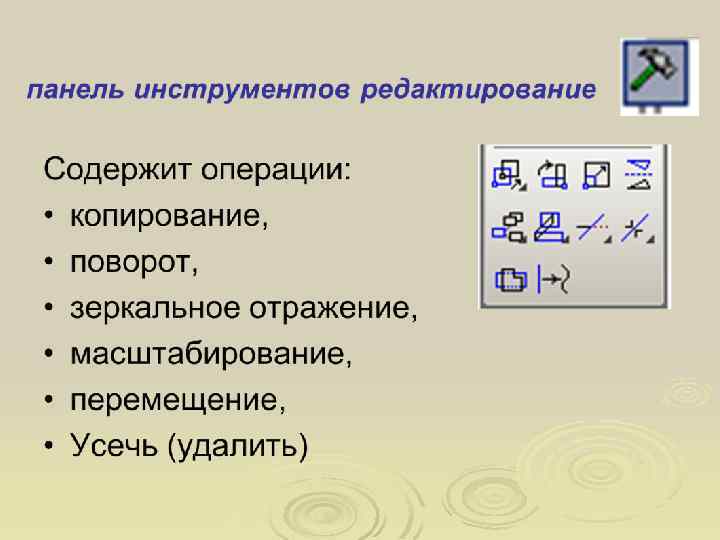 панель инструментов редактирование

Содержит операции:
• копирование,
• поворот,
• зеркальное отражение,
• масштабирование,
• перемещение,
• Усечь (удалить)